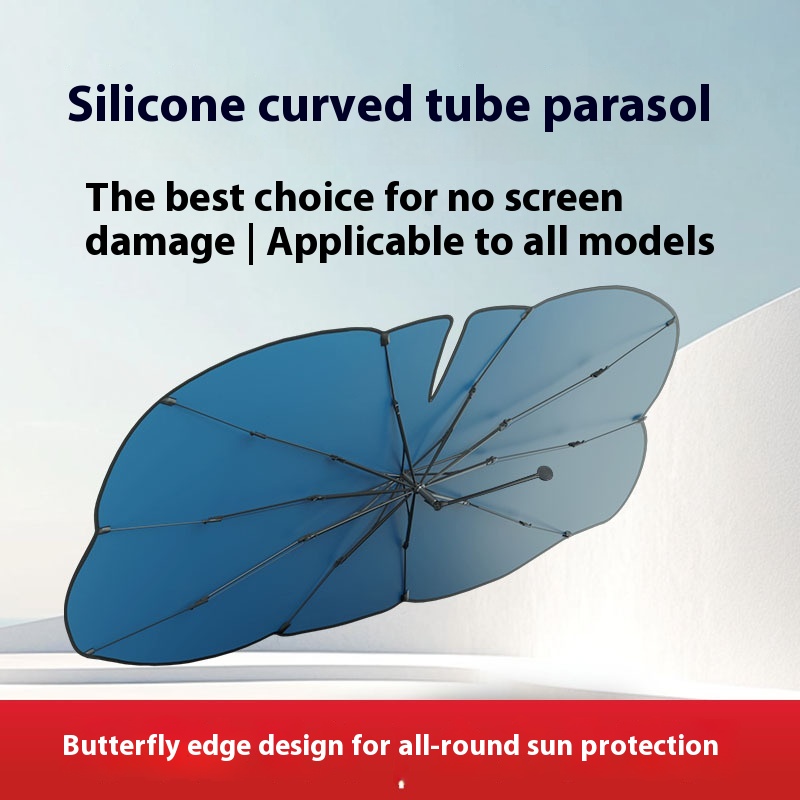 Silicone curved tube parasol

The best choice for no screen damage | Applicable to all models

Butterfly edge design for all-round sun protection